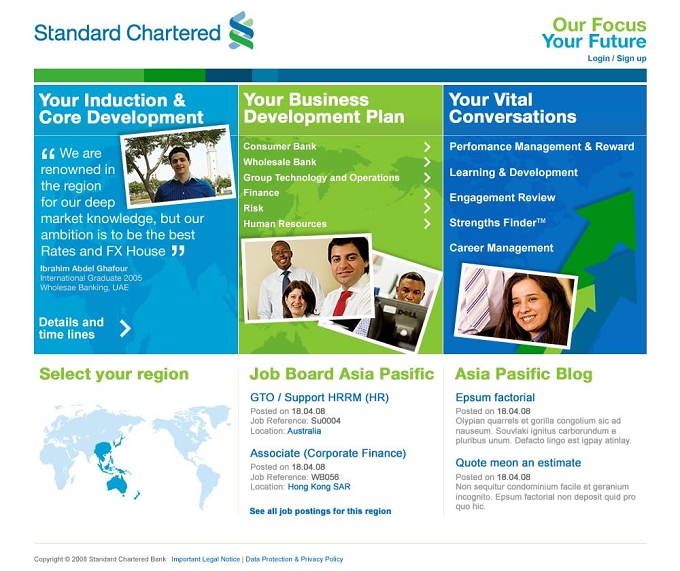 Standard Chartered

Our Focus
Your Future
Login / Sign up

Your Induction & Core Development

“ We are renowned in the region for our deep market knowledge, but our ambition is to be the best Rates and FX House ”

Ibrahim Abdel Ghafour
International Graduate 2005
Wholesae Banking, UAE

Details and time lines

Your Business Development Plan

Consumer Bank
Wholesale Bank
Group Technology and Operations
Finance
Risk
Human Resources

DELL

Your Vital Conversations

Perfomance Management & Reward
Learning & Development
Engagement Review
Strengths Finder™
Career Management

Select your region

Job Board Asia Pasific

GTO / Support HRRM (HR)
Posted on 18.04.08
Job Reference: Su0004
Location: Australia

Associate (Corporate Finance)
Posted on 18.04.08
Job Reference: WB056
Location: Hong Kong SAR

See all job postings for this region

Asia Pasific Blog

Epsum factorial
Posted on 18.04.08
Olypian quarrels et gorilla congolium sic ad nauseum. Souvlaki ignitus carborundum e pluribus unum. Defacto lingo est igpay atinlay.

Quote meon an estimate
Posted on 18.04.08
Non sequitur condominium facile et geranium incognito. Epsum factorial non deposit quid pro quo hic.

Copyright © 2008 Standard Chartered Bank Important Legal Notice | Data Protection & Privacy Policy